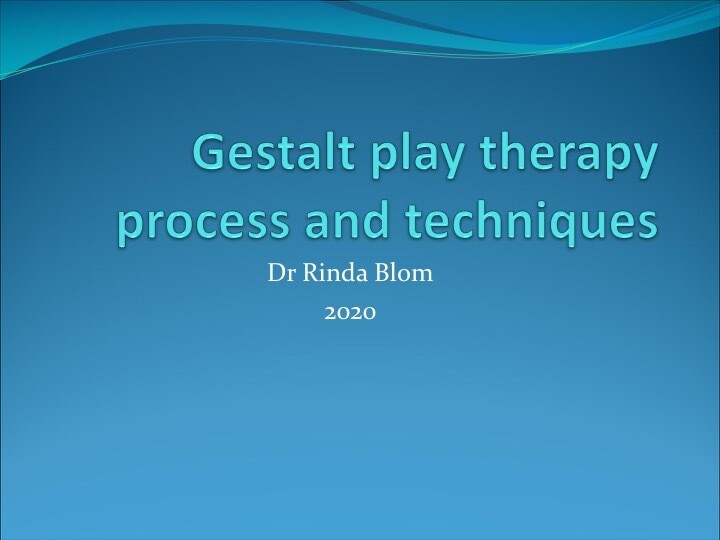 Gestalt play therapy process and techniques

Dr Rinda Blom

2020